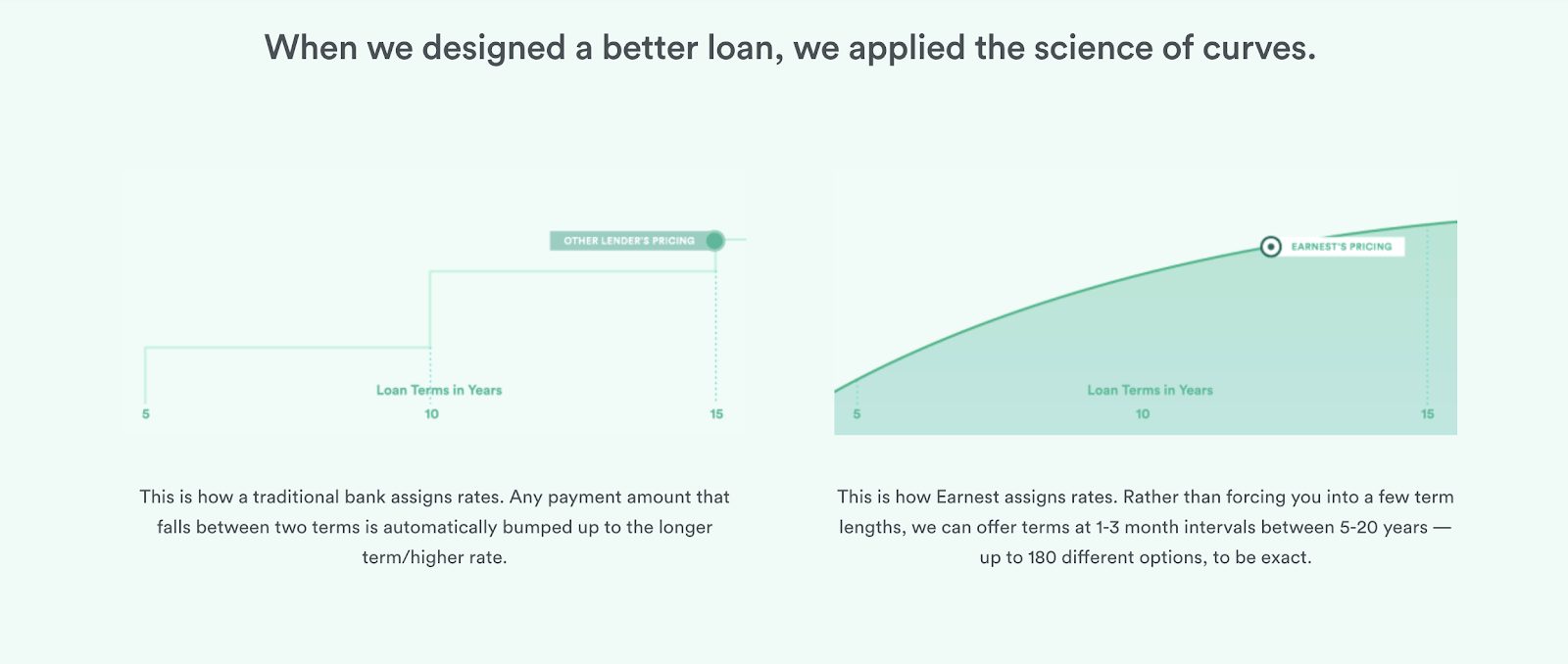 When we designed a better loan, we applied the science of curves.

OTHER LENDER'S PRICING

Loan Terms in Years

5

10

15

This is how a traditional bank assigns rates. Any payment amount that falls between two terms is automatically bumped up to the longer term/higher rate.

EARNEST'S PRICING

Loan Terms in Years

5

10

15

This is how Earnest assigns rates. Rather than forcing you into a few term lengths, we can offer terms at 1-3 month intervals between 5-20 years — up to 180 different options, to be exact.